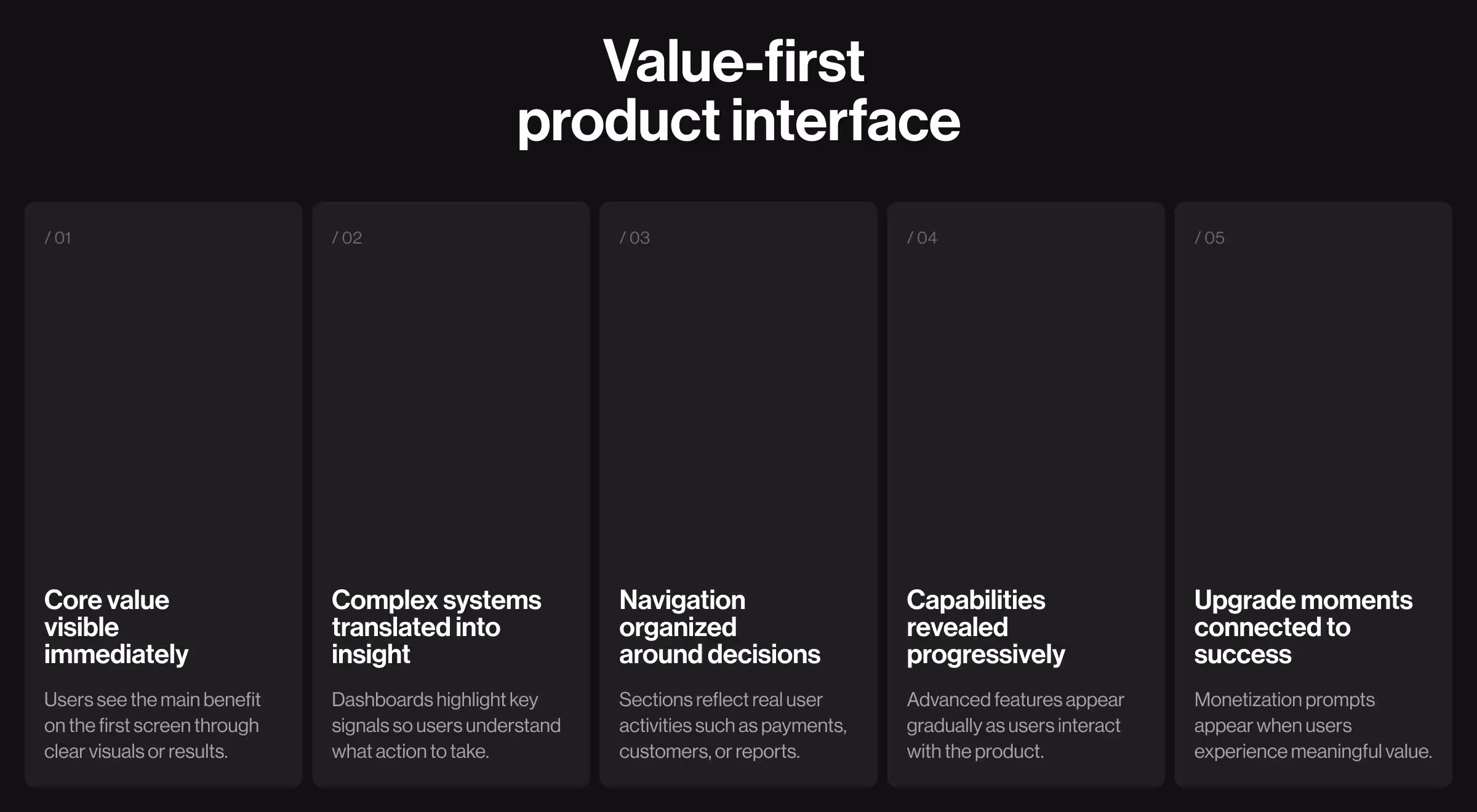 Value-first
product interface

/ 01

Core value visible immediately

Users see the main benefit on the first screen through clear visuals or results.

/ 02

Complex systems translated into insight

Dashboards highlight key signals so users understand what action to take.

/ 03

Navigation organized around decisions

Sections reflect real user activities such as payments, customers, or reports.

/ 04

Capabilities revealed progressively

Advanced features appear gradually as users interact with the product.

/ 05

Upgrade moments connected to success

Monetization prompts appear when users experience meaningful value.